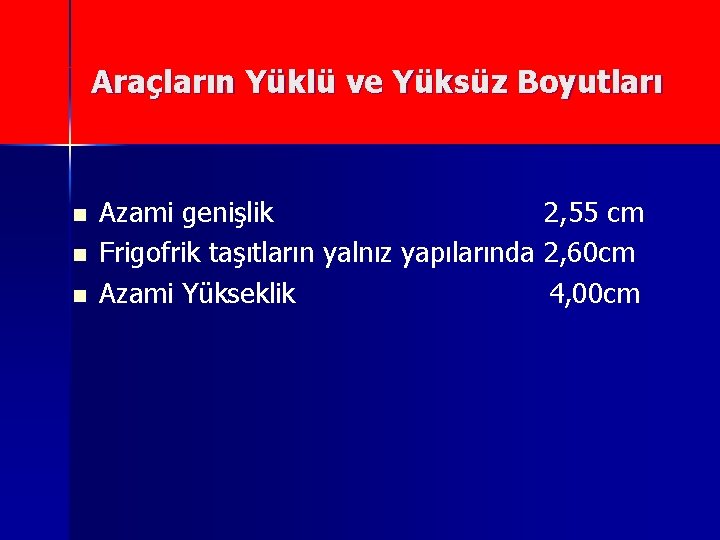 Araçların Yüklü ve Yüksüz Boyutları

- Azami genişlik 2,55 cm
- Frigofrik taşıtların yalnız yapılarında 2,60cm
- Azami Yükseklik 4,00cm